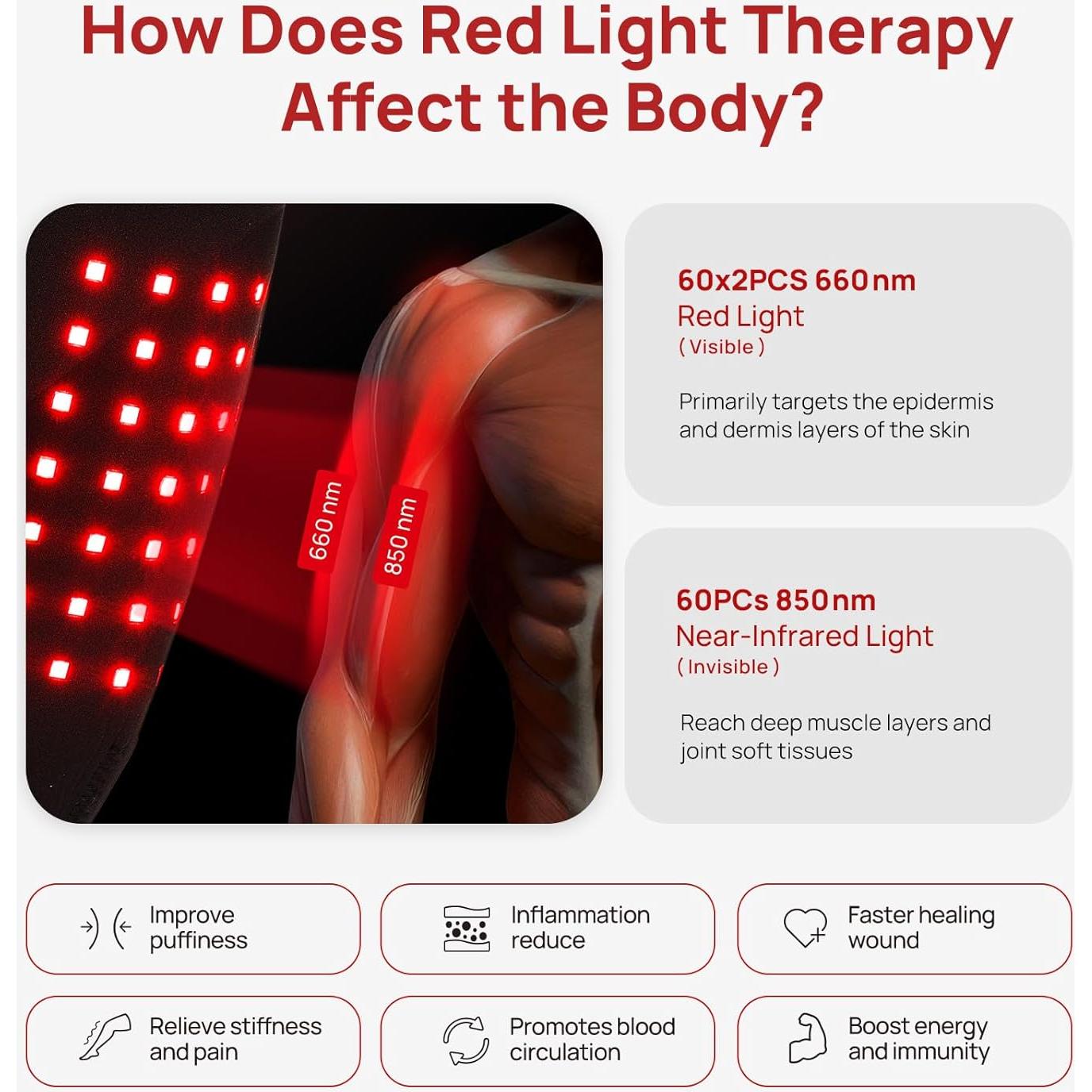 How Does Red Light Therapy Affect the Body?

660 nm

850 nm

60x2PCS 660nm
Red Light
( Visible )

Primarily targets the epidermis and dermis layers of the skin

60PCs 850nm
Near-Infrared Light
( Invisible )

Reach deep muscle layers and joint soft tissues

Improve puffiness

Inflammation reduce

Faster healing wound

Relieve stiffness and pain

Promotes blood circulation

Boost energy and immunity